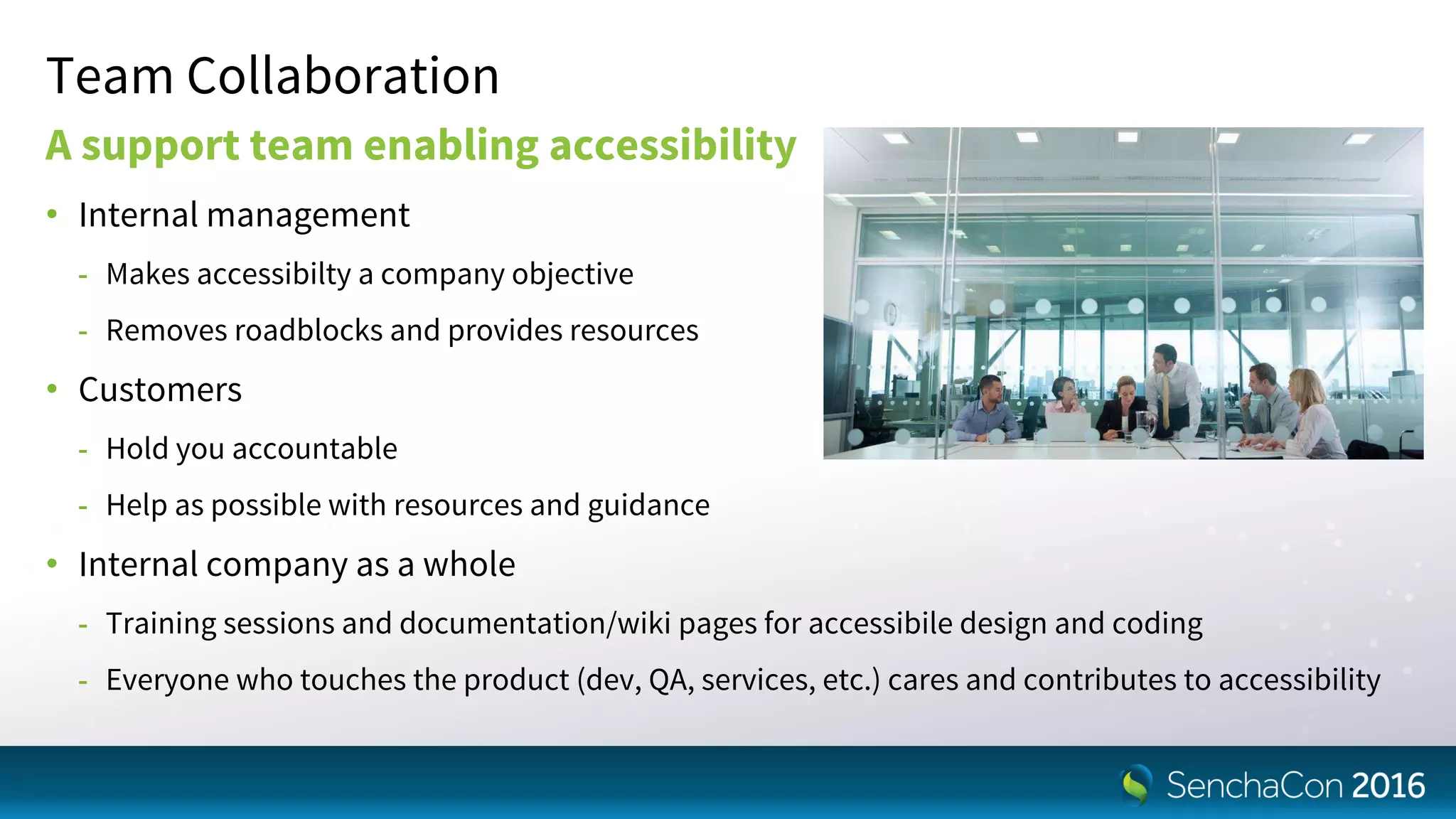 Team Collaboration

A support team enabling accessibility

• Internal management
  - Makes accessibilty a company objective
  - Removes roadblocks and provides resources
• Customers
  - Hold you accountable
  - Help as possible with resources and guidance
• Internal company as a whole
  - Training sessions and documentation/wiki pages for accessibile design and coding
  - Everyone who touches the product (dev, QA, services, etc.) cares and contributes to accessibility

SenchaCon 2016